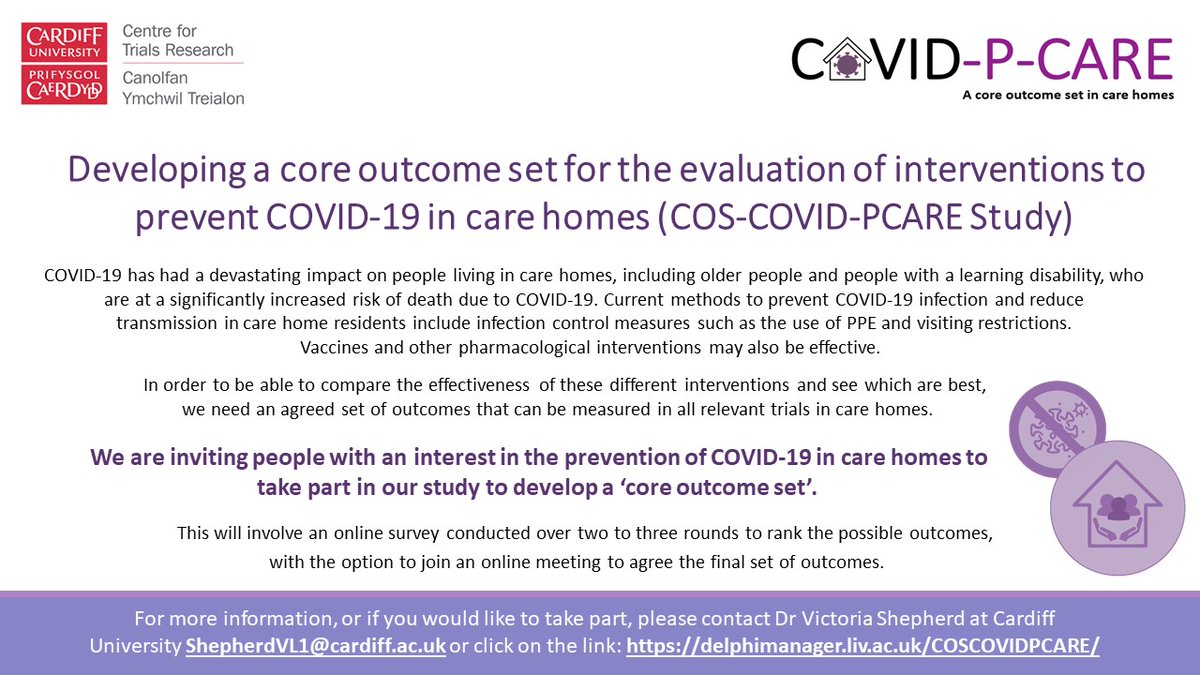 CARDIFF UNIVERSITY
PRIFYSGOL CAERDYDD

Centre for Trials Research
Canolfan Ymchwil Treialon

COVID-P-CARE
A core outcome set in care homes

Developing a core outcome set for the evaluation of interventions to prevent COVID-19 in care homes (COS-COVID-PCARE Study)

COVID-19 has had a devastating impact on people living in care homes, including older people and people with a learning disability, who are at a significantly increased risk of death due to COVID-19. Current methods to prevent COVID-19 infection and reduce transmission in care home residents include infection control measures such as the use of PPE and visiting restrictions. Vaccines and other pharmacological interventions may also be effective.

In order to be able to compare the effectiveness of these different interventions and see which are best, we need an agreed set of outcomes that can be measured in all relevant trials in care homes.

We are inviting people with an interest in the prevention of COVID-19 in care homes to take part in our study to develop a 'core outcome set'.

This will involve an online survey conducted over two to three rounds to rank the possible outcomes, with the option to join an online meeting to agree the final set of outcomes.

For more information, or if you would like to take part, please contact Dr Victoria Shepherd at Cardiff University ShepherdVL1@cardiff.ac.uk or click on the link: https://delphimanager.liv.ac.uk/COSCOVIDPCARE/